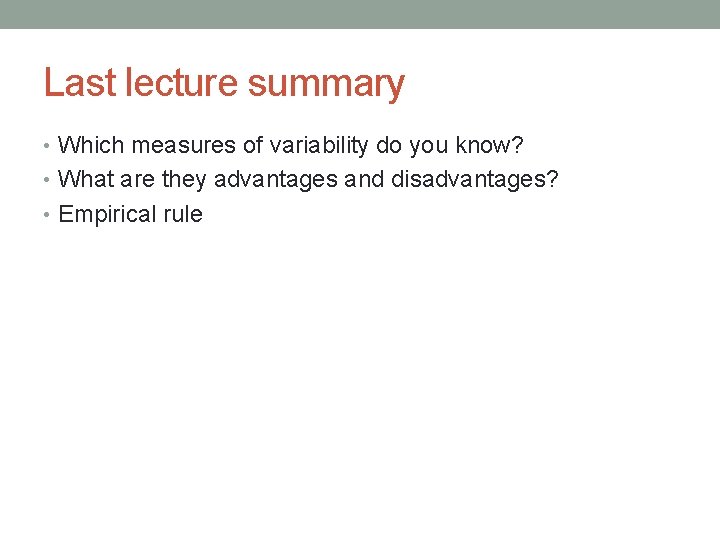 Last lecture summary

• Which measures of variability do you know?
• What are they advantages and disadvantages?
• Empirical rule